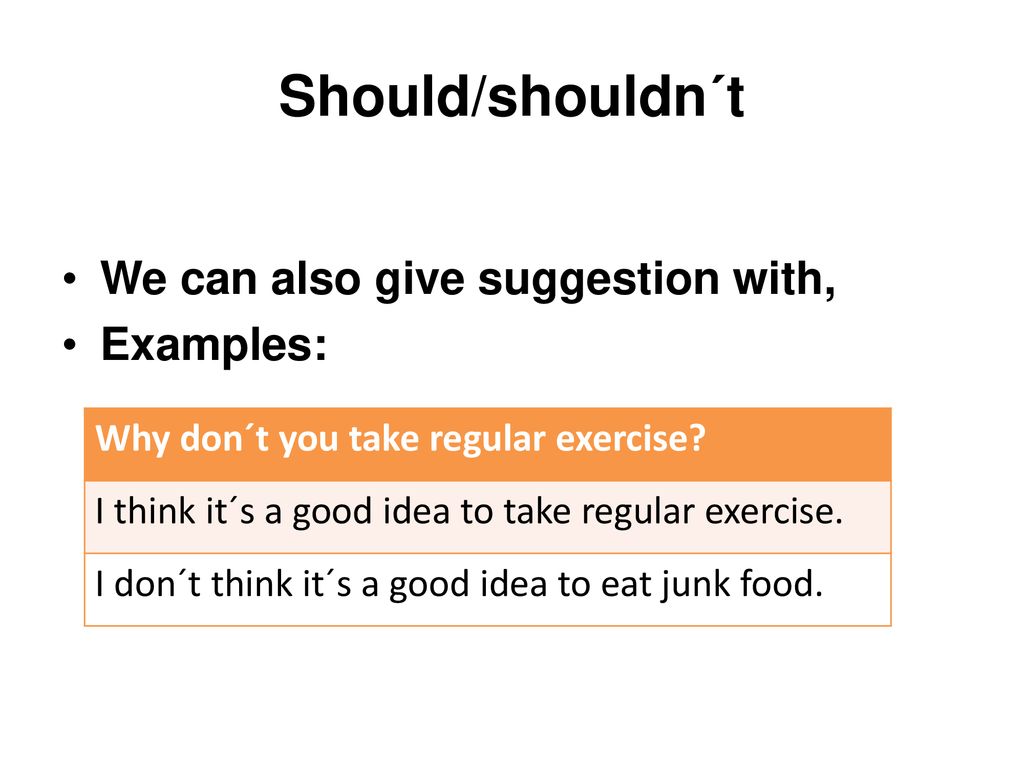 Should/shouldn´t

• We can also give suggestion with,
• Examples:

| Why don´t you take regular exercise? |
|---|
| I think it´s a good idea to take regular exercise. |
| I don´t think it´s a good idea to eat junk food. |